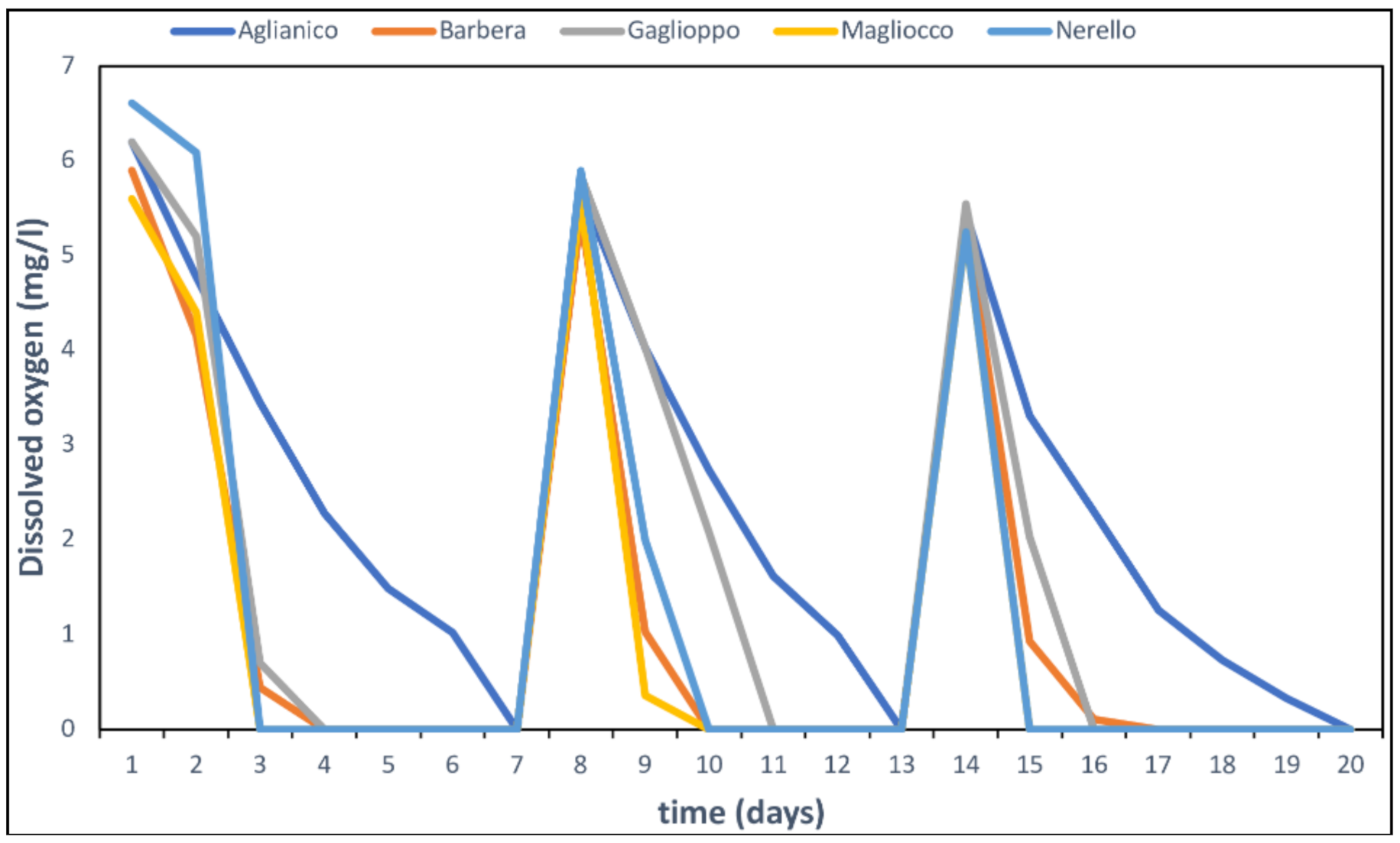 Aglianico Barbera Gaglioppo Magliocco Nerello

7
6
5
4
3
2
1
0

Dissolved oxygen (mg/l)

1 2 3 4 5 6 7 8 9 10 11 12 13 14 15 16 17 18 19 20

time (days)